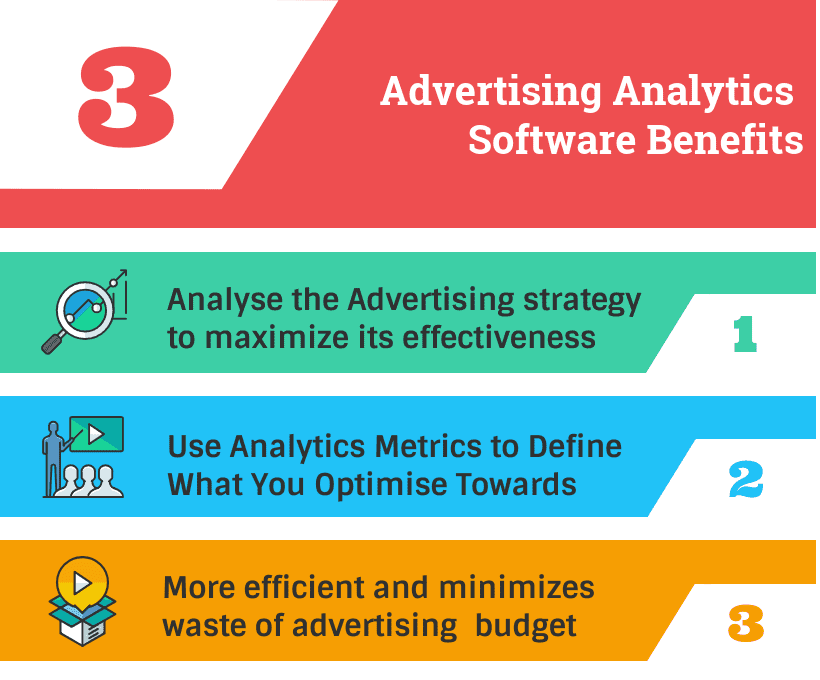 3

Advertising Analytics Software Benefits

Analyse the Advertising strategy to maximize its effectiveness

1

Use Analytics Metrics to Define What You Optimise Towards

2

More efficient and minimizes waste of advertising budget

3